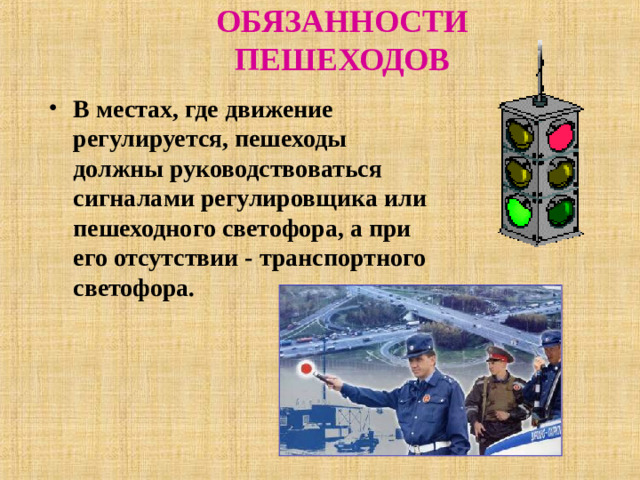 ОБЯЗАННОСТИ ПЕШЕХОДОВ

• В местах, где движение регулируется, пешеходы должны руководствоваться сигналами регулировщика или пешеходного светофора, а при его отсутствии - транспортного светофора.